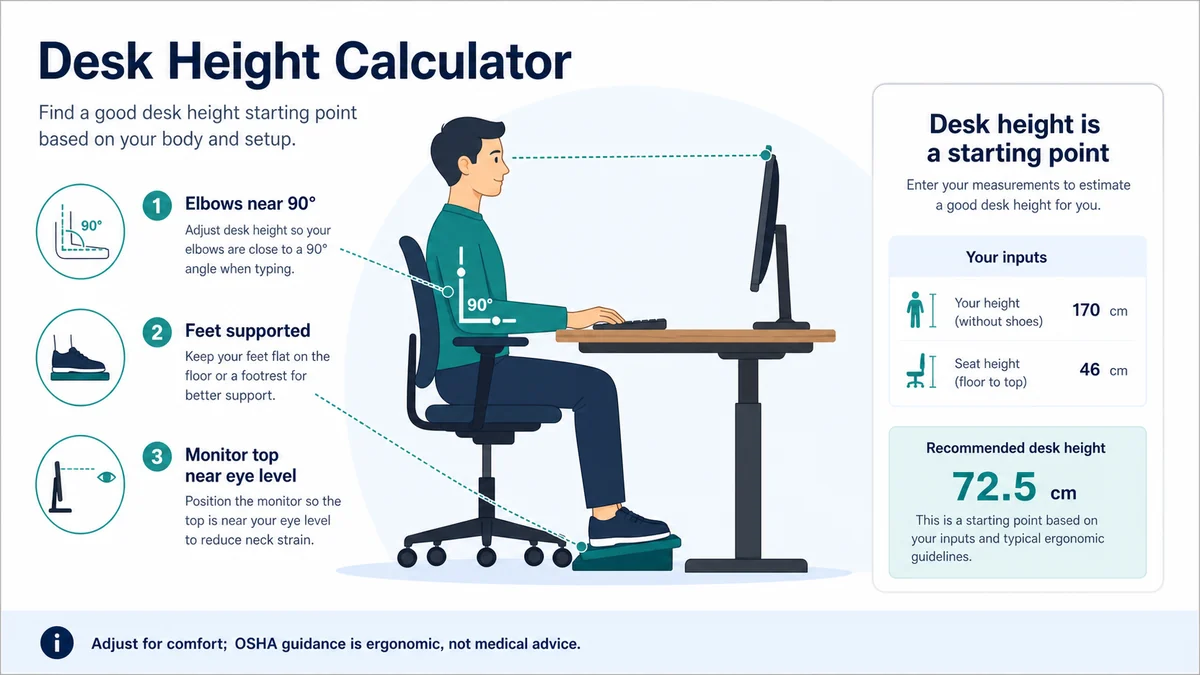 Desk Height Calculator

Find a good desk height starting point based on your body and setup.

90°

1 Elbows near 90°
Adjust desk height so your elbows are close to a 90° angle when typing.

2 Feet supported
Keep your feet flat on the floor or a footrest for better support.

3 Monitor top near eye level
Position the monitor so the top is near your eye level to reduce neck strain.

90°

Desk height is a starting point
Enter your measurements to estimate a good desk height for you.

Your inputs

Your height (without shoes) 170 cm

Seat height (floor to top) 46 cm

Recommended desk height

72.5 cm

This is a starting point based on your inputs and typical ergonomic guidelines.

i Adjust for comfort; OSHA guidance is ergonomic, not medical advice.